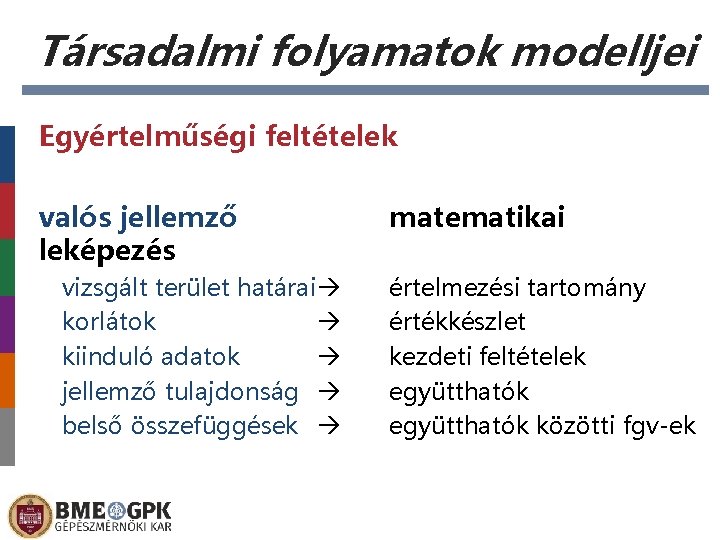 Társadalmi folyamatok modelljei

Egyértelműségi feltételek

valós jellemző matematikai leképezés

vizsgált terület határai → értelmezési tartomány
korlátok → értékkészlet
kiinduló adatok → kezdeti feltételek
jellemző tulajdonság → együtthatók
belső összefüggések → együtthatók közötti fgv-ek

BME GPK
GÉPÉSZMÉRNÖKI KAR